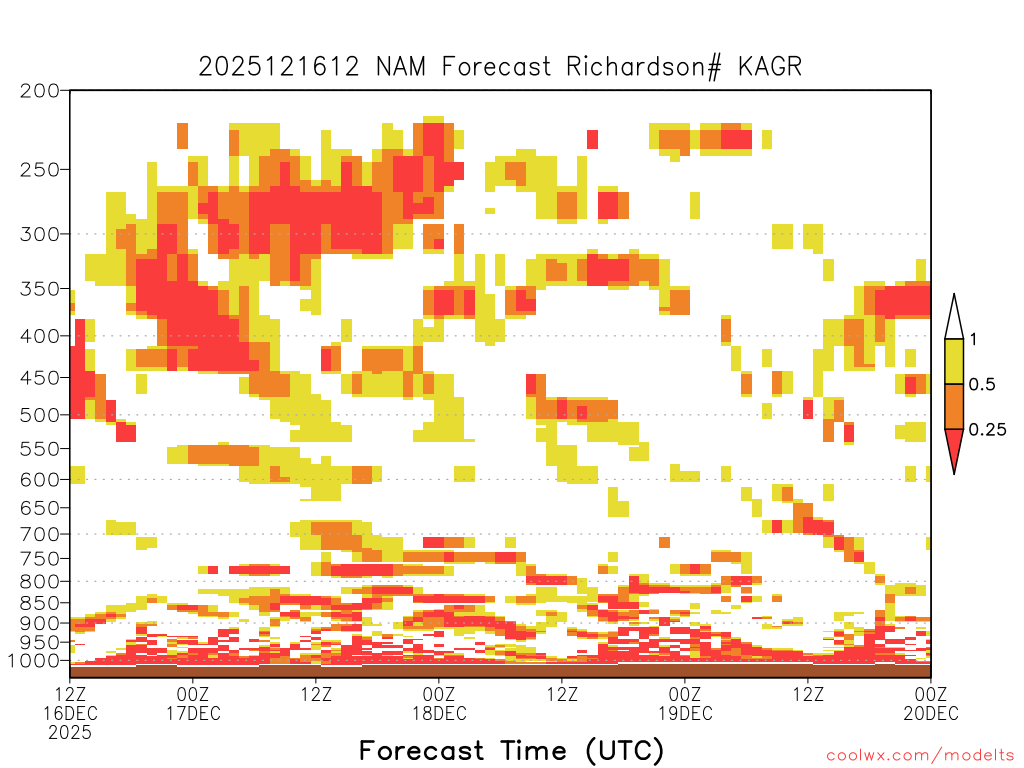 2025121612 NAM Forecast Richardson# KAGR

200
250
300
350
400
450
500
550
600
650
700
750
800
850
900
950
1000

1
0.5
0.25

12Z 16DEC 2025
00Z 17DEC
12Z
00Z 18DEC
12Z
00Z 19DEC
12Z
00Z 20DEC

Forecast Time (UTC)

coolwx.com/modelts